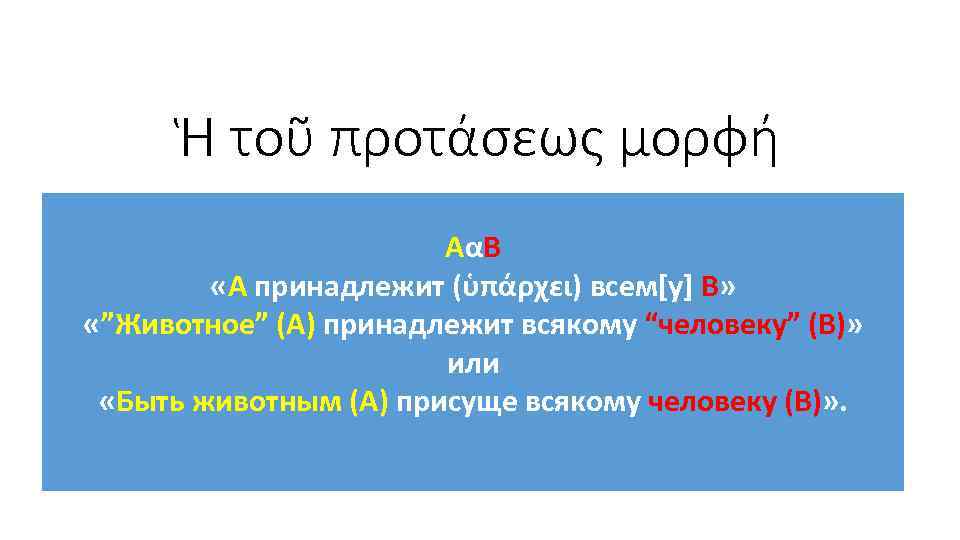 Ἡ τοῦ προτάσεως μορφή

AαB
«A принадлежит (ὑπάρχει) всем[у] B»
«”Животное” (A) принадлежит всякому “человеку” (B)»
или
«Быть животным (A) присуще всякому человеку (B)».